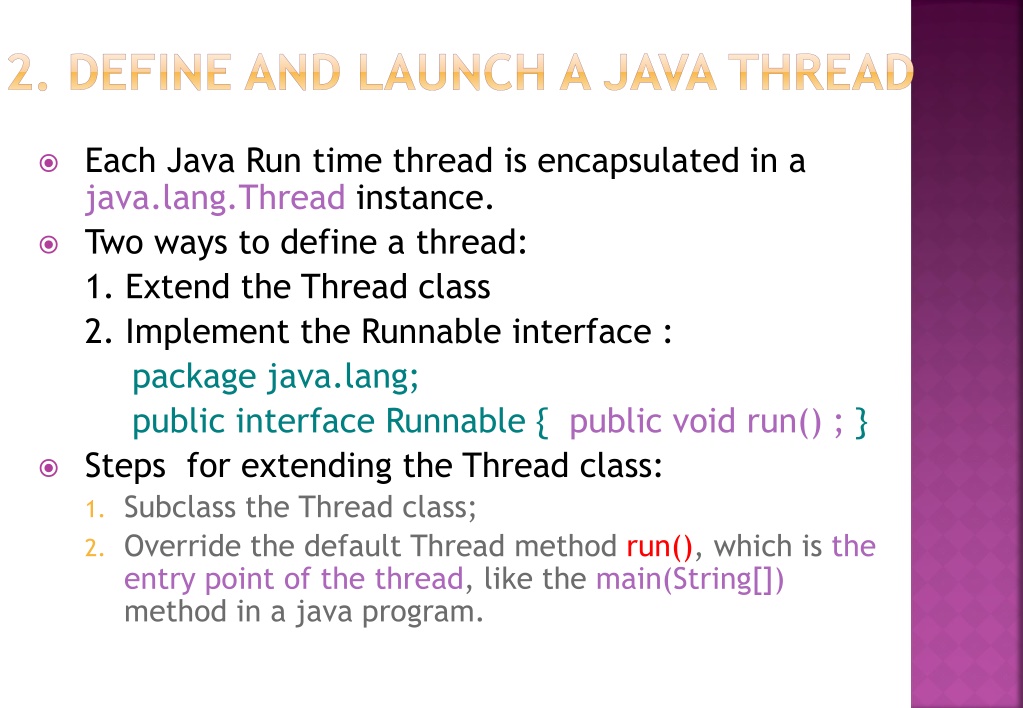 2. DEFINE AND LAUNCH A JAVA THREAD

Each Java Run time thread is encapsulated in a java.lang.Thread instance.

Two ways to define a thread:
1. Extend the Thread class
2. Implement the Runnable interface :
package java.lang;
public interface Runnable { public void run() ; }

Steps for extending the Thread class:
1. Subclass the Thread class;
2. Override the default Thread method run(), which is the entry point of the thread, like the main(String[]) method in a java program.